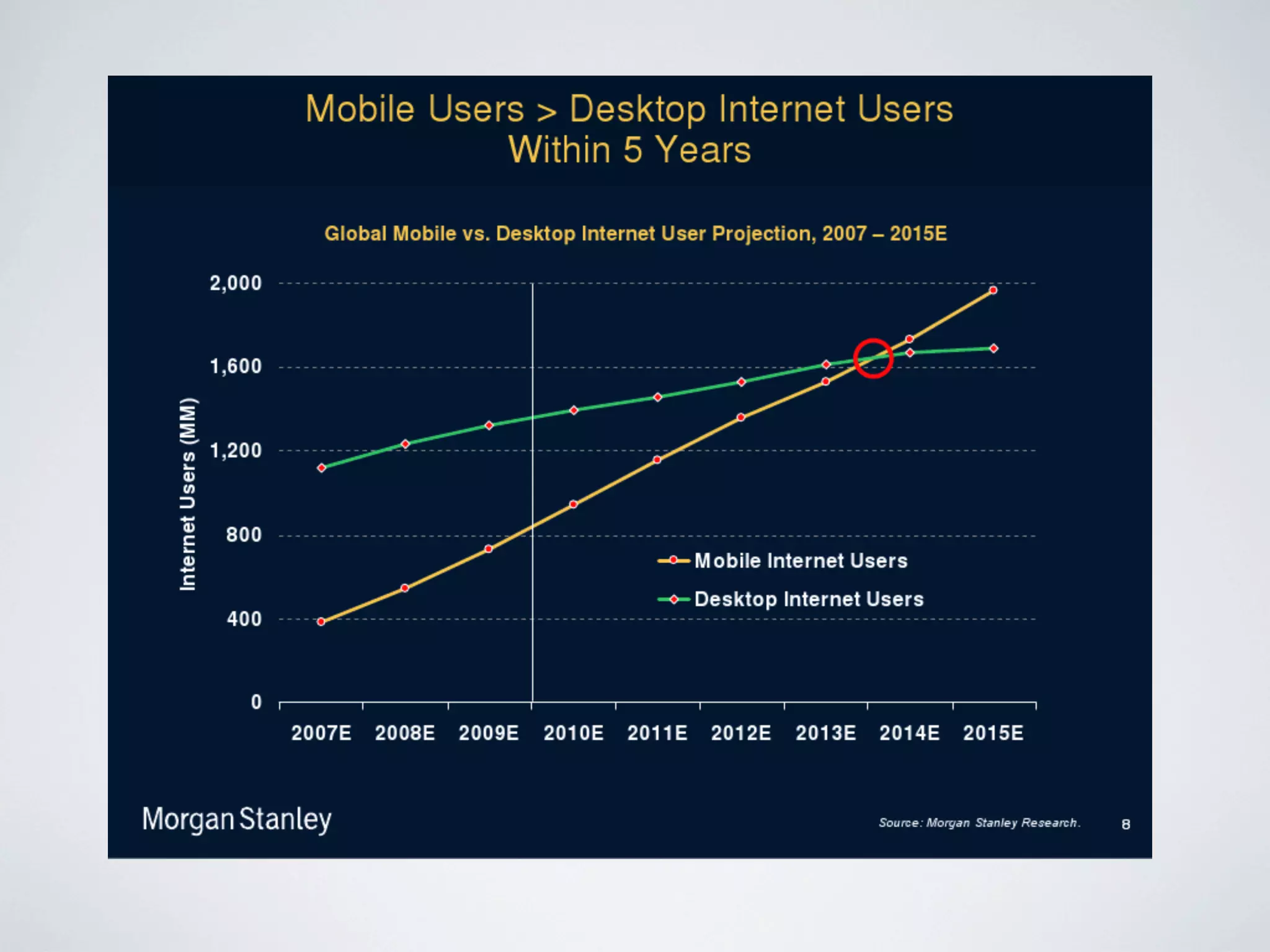 Mobile Users > Desktop Internet Users Within 5 Years

Global Mobile vs. Desktop Internet User Projection, 2007 – 2015E

Internet Users (MM)

2,000
1,600
1,200
800
400
0

2007E 2008E 2009E 2010E 2011E 2012E 2013E 2014E 2015E

Mobile Internet Users
Desktop Internet Users

Morgan Stanley

Source: Morgan Stanley Research.

8